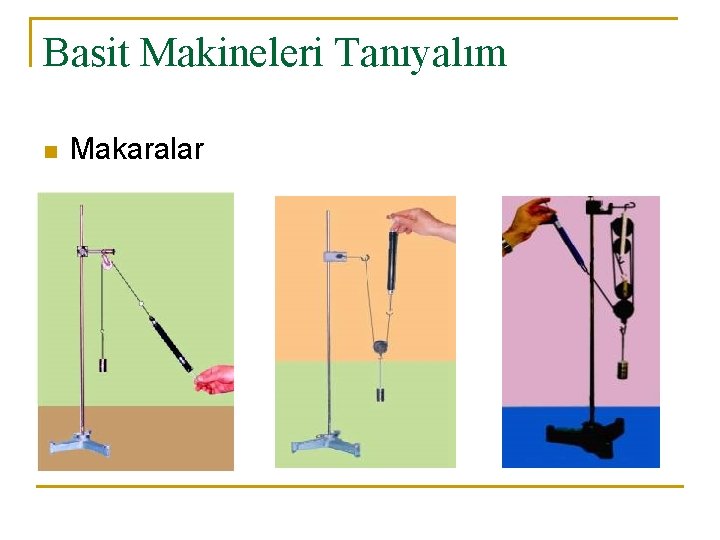 Basit Makineleri Tanıyalım

Makaralar